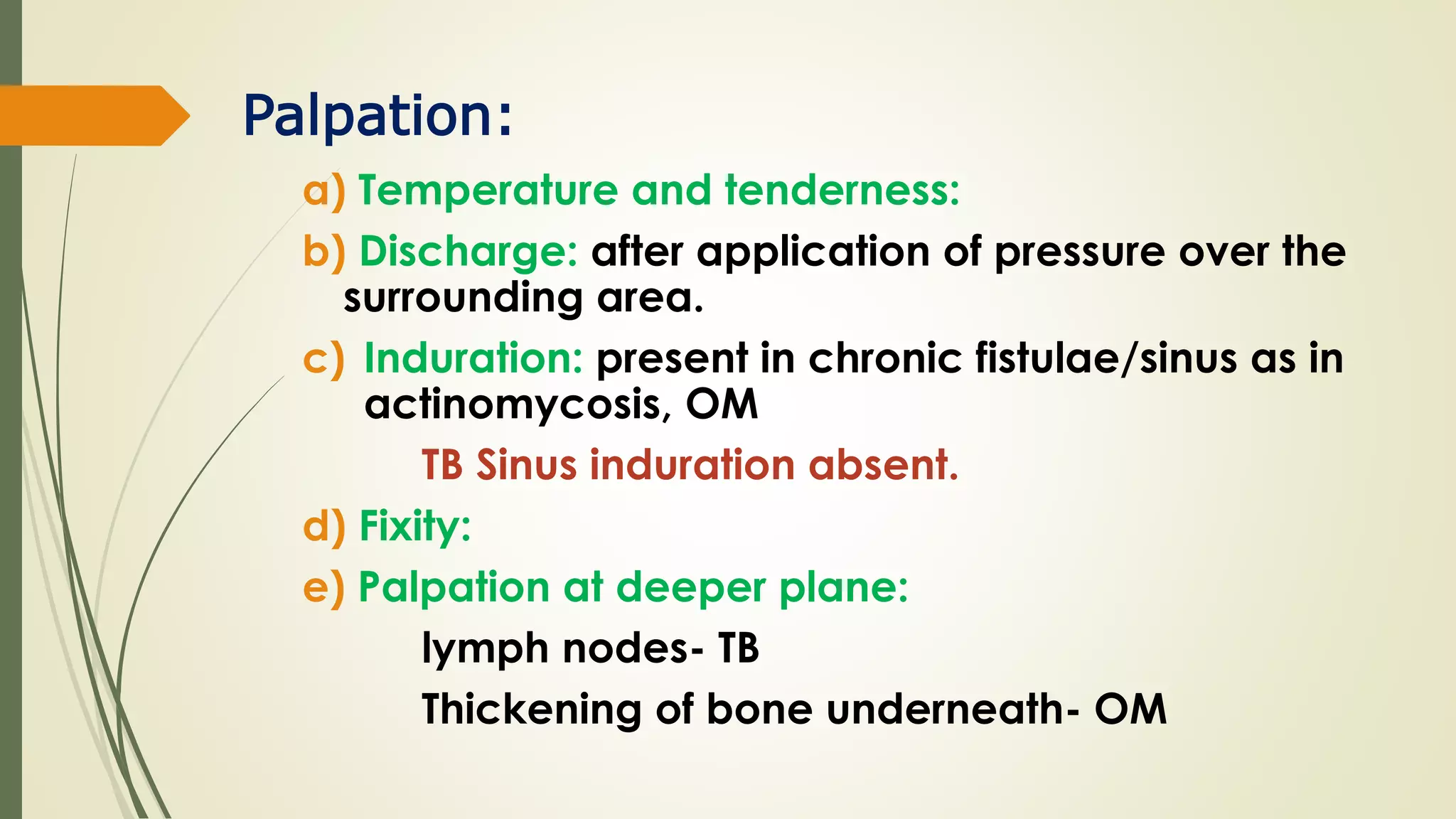 Palpation:

a) Temperature and tenderness:

b) Discharge: after application of pressure over the surrounding area.

c) Induration: present in chronic fistulae/sinus as in actinomycosis, OM

TB Sinus induration absent.

d) Fixity:

e) Palpation at deeper plane:

lymph nodes- TB

Thickening of bone underneath- OM